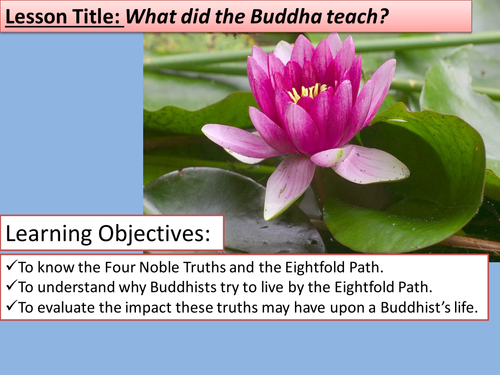 Lesson Title: What did the Buddha teach?

Learning Objectives:

✓To know the Four Noble Truths and the Eightfold Path.
✓To understand why Buddhists try to live by the Eightfold Path.
✓To evaluate the impact these truths may have upon a Buddhist's life.